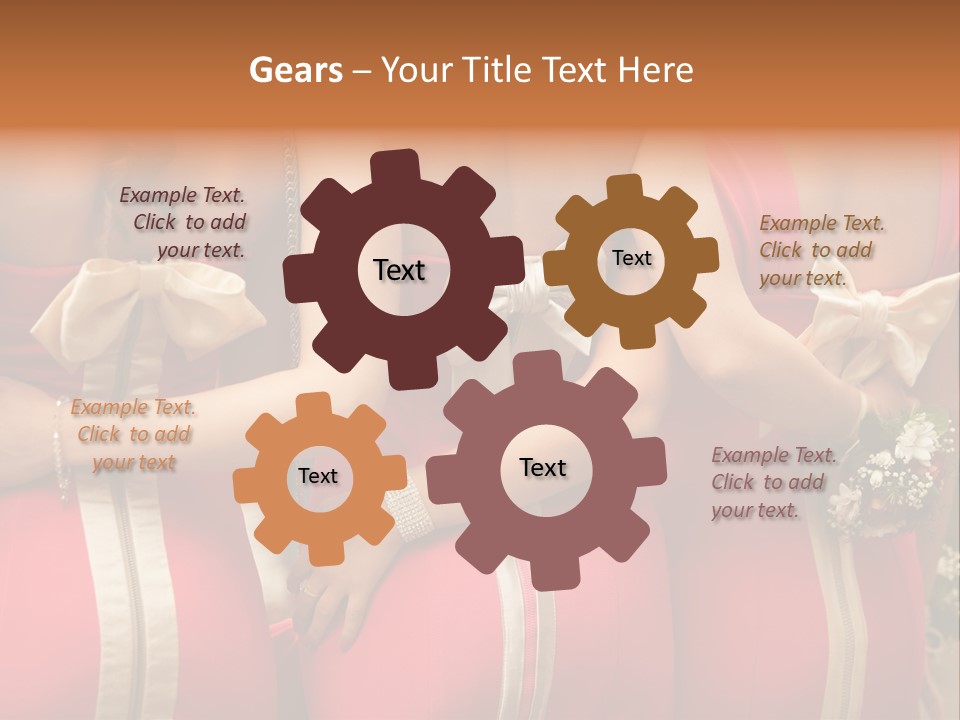 Gears – Your Title Text Here

Example Text. Click to add your text.

Text

Text

Example Text. Click to add your text.

Example Text. Click to add your text

Text

Text

Example Text. Click to add your text.